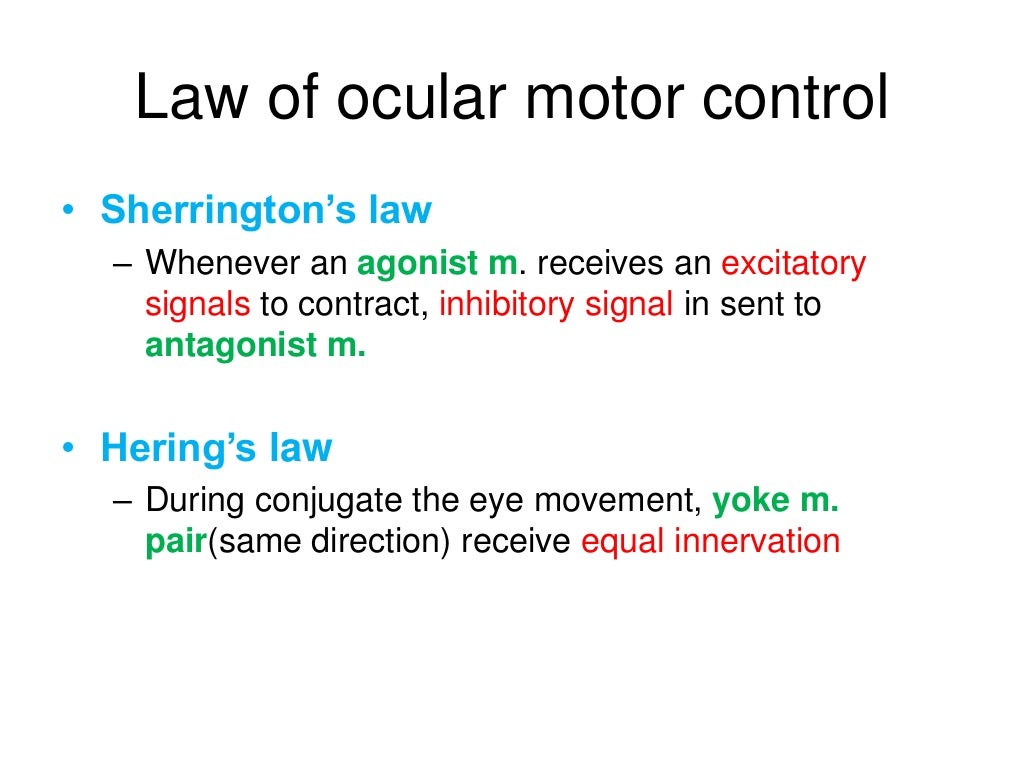 Law of ocular motor control

• Sherrington's law
– Whenever an agonist m. receives an excitatory signals to contract, inhibitory signal in sent to antagonist m.

• Hering's law
– During conjugate the eye movement, yoke m. pair(same direction) receive equal innervation